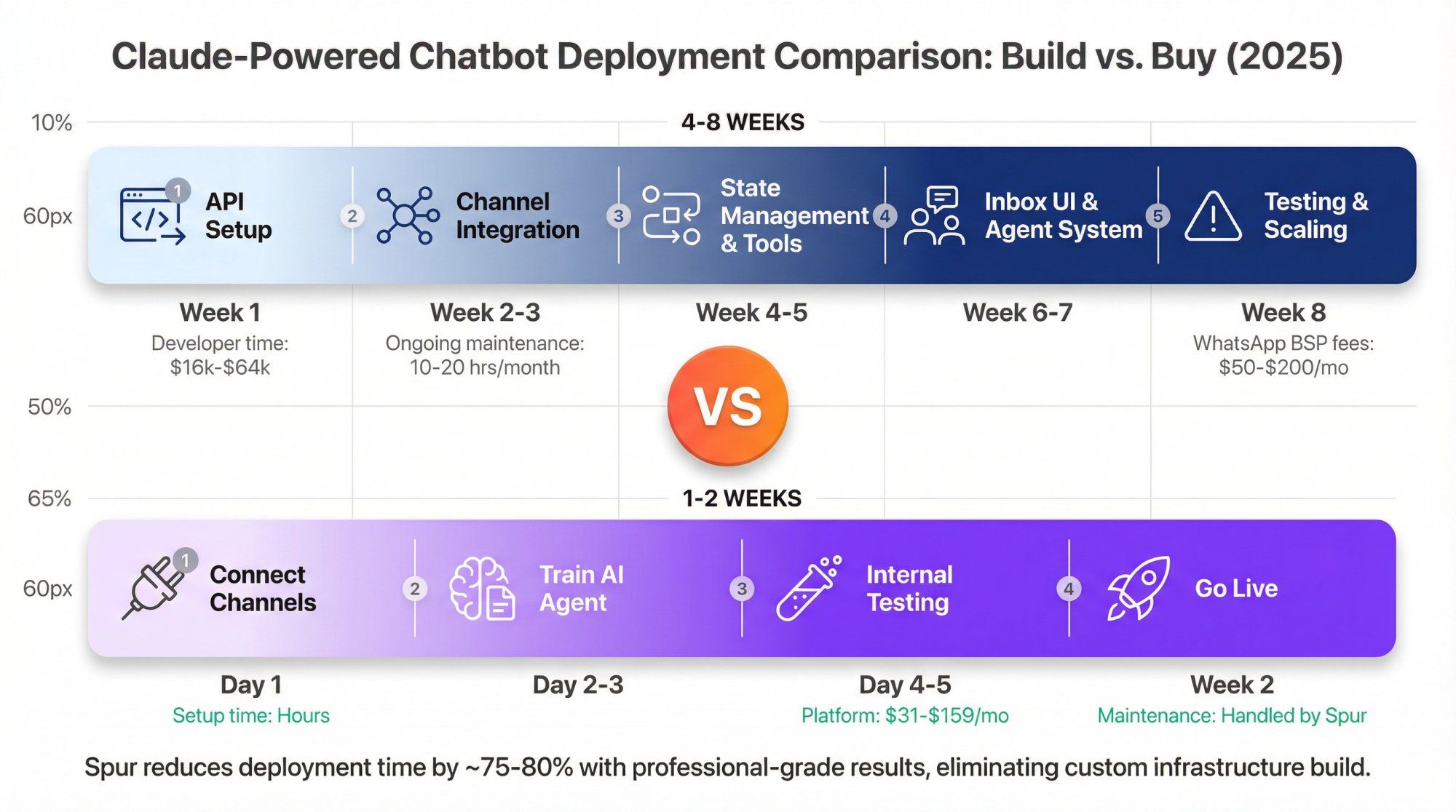 Claude-Powered Chatbot Deployment Comparison: Build vs. Buy (2025)

10%

4-8 WEEKS

60px

1 API Setup

2 Channel Integration

3 State Management & Tools

4 Inbox UI & Agent System

5 Testing & Scaling

Week 1
Developer time: $16k-$64k

Week 2-3
Ongoing maintenance: 10-20 hrs/month

Week 4-5

Week 6-7

Week 8
WhatsApp BSP fees: $50-$200/mo

50%

VS

65%

1-2 WEEKS

60px

1 Connect Channels

2 Train AI Agent

3 Internal Testing

4 Go Live

Day 1
Setup time: Hours

Day 2-3

Day 4-5
Platform: $31-$159/mo

Week 2
Maintenance: Handled by Spur

Spur reduces deployment time by ~75-80% with professional-grade results, eliminating custom infrastructure build.